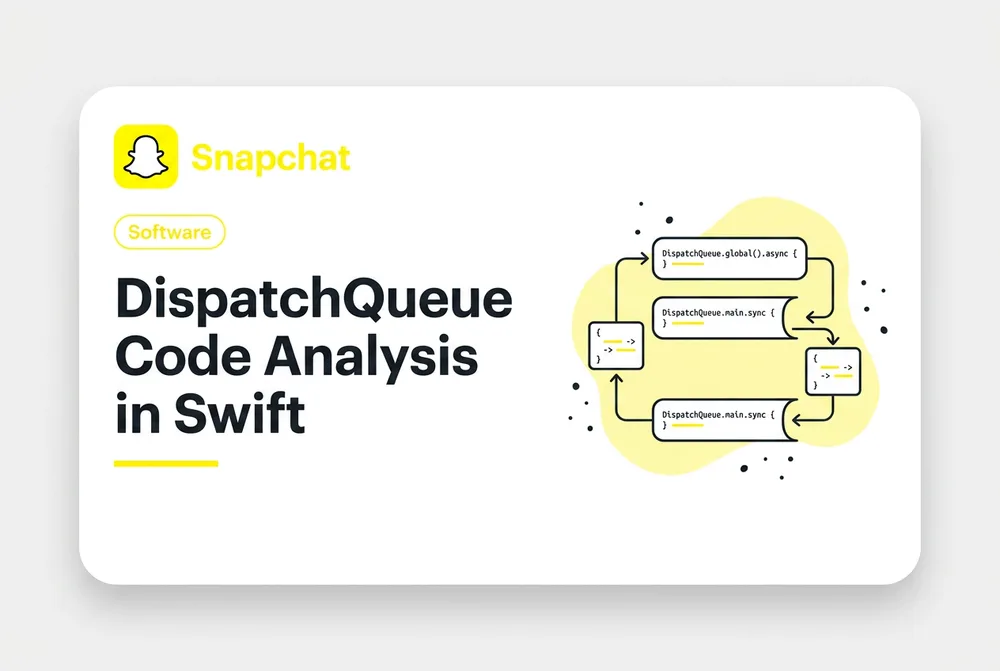 Snapchat

Software

DispatchQueue Code Analysis in Swift

DispatchQueue.global().async {
}

DispatchQueue.main.sync {
}

{
->
-> 
}

{
->
-> 
}

DispatchQueue.main.sync {
}